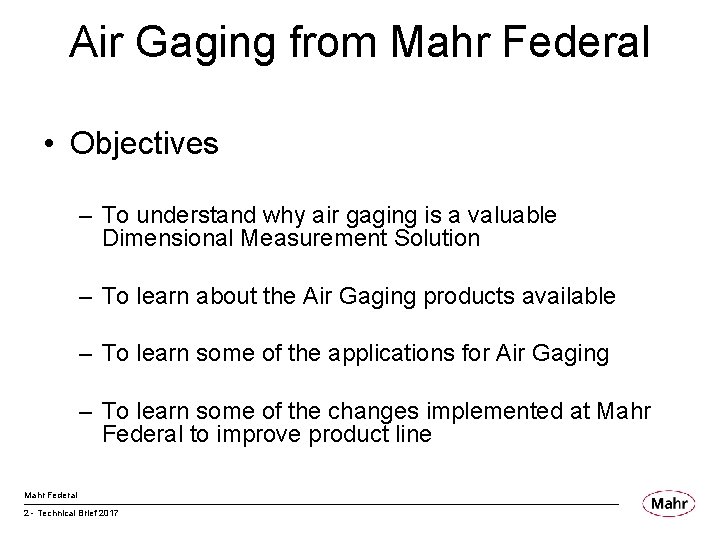 Air Gaging from Mahr Federal

• Objectives

– To understand why air gaging is a valuable Dimensional Measurement Solution

– To learn about the Air Gaging products available

– To learn some of the applications for Air Gaging

– To learn some of the changes implemented at Mahr Federal to improve product line

Mahr Federal

2 - Technical Brief 2017

Mahr